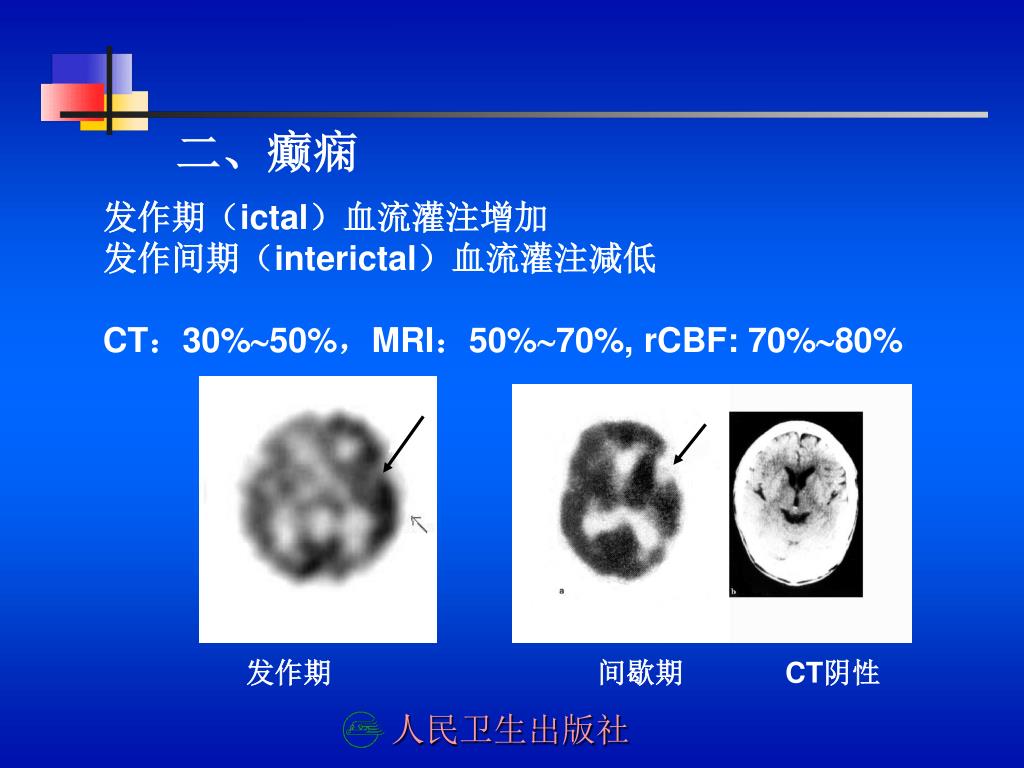 二、癫痫

发作期（ictal）血流灌注增加
发作间期（interictal）血流灌注减低

CT：30%~50%，MRI：50%~70%, rCBF: 70%~80%

a

b

发作期

间歇期

CT阴性

人民卫生出版社